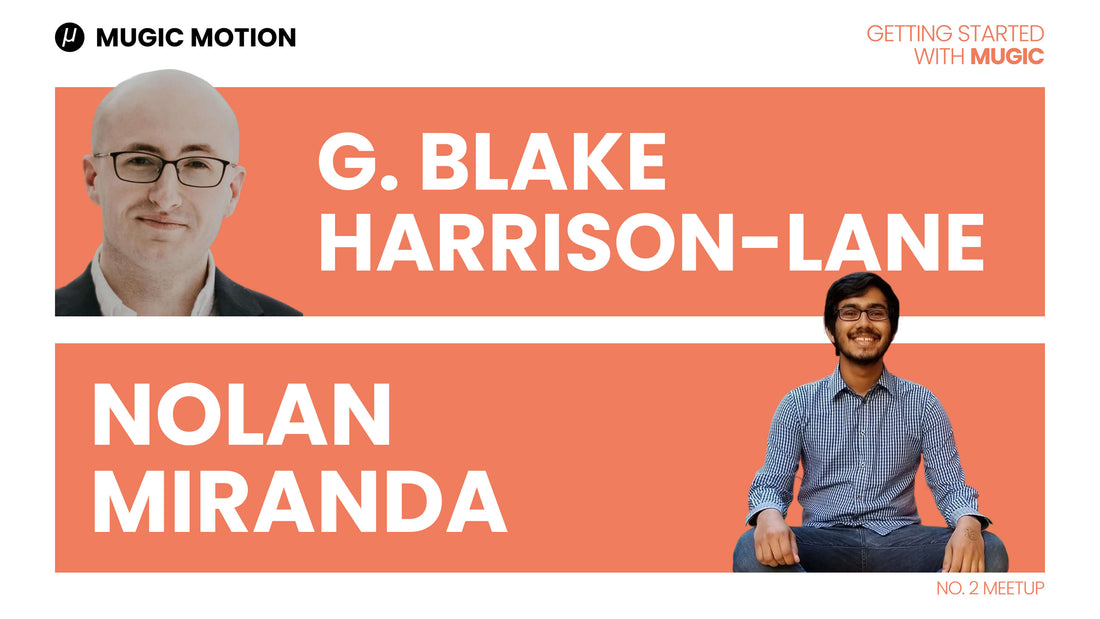 MUGIC MOTION

GETTING STARTED WITH MUGIC

G. BLAKE HARRISON-LANE

NOLAN MIRANDA

NO. 2 MEETUP